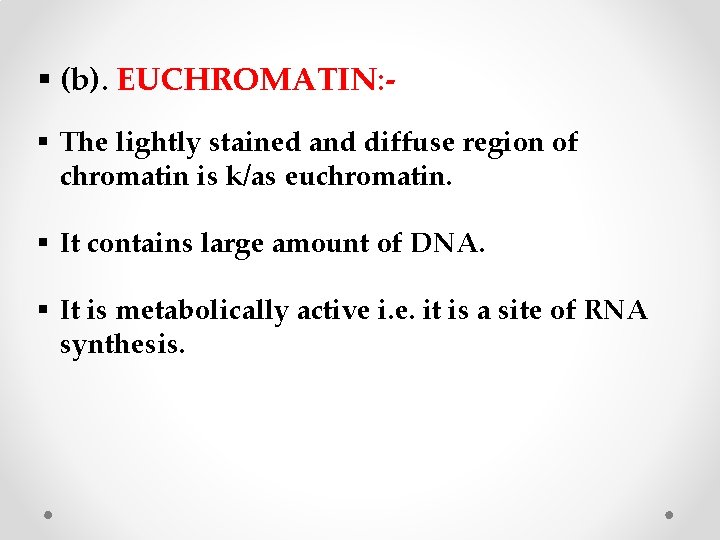 ▪ (b). EUCHROMATIN:-

▪ The lightly stained and diffuse region of chromatin is k/as euchromatin.

▪ It contains large amount of DNA.

▪ It is metabolically active i.e. it is a site of RNA synthesis.